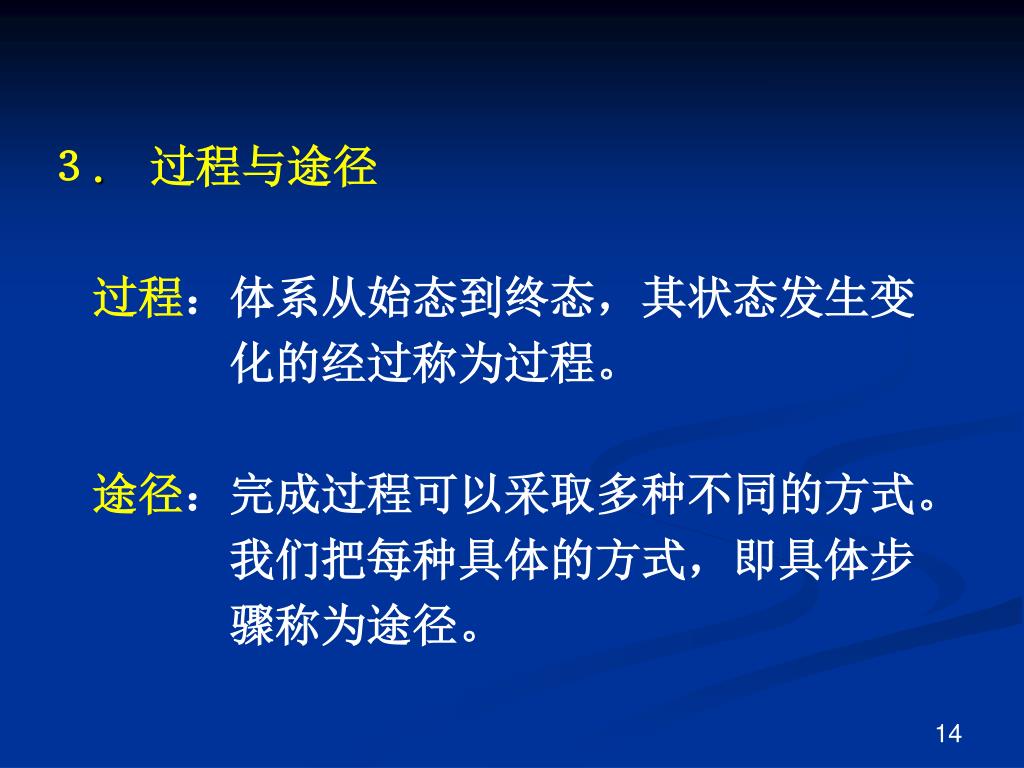 3． 过程与途径

过程：体系从始态到终态，其状态发生变化的经过称为过程。

途径：完成过程可以采取多种不同的方式。我们把每种具体的方式，即具体步骤称为途径。

14